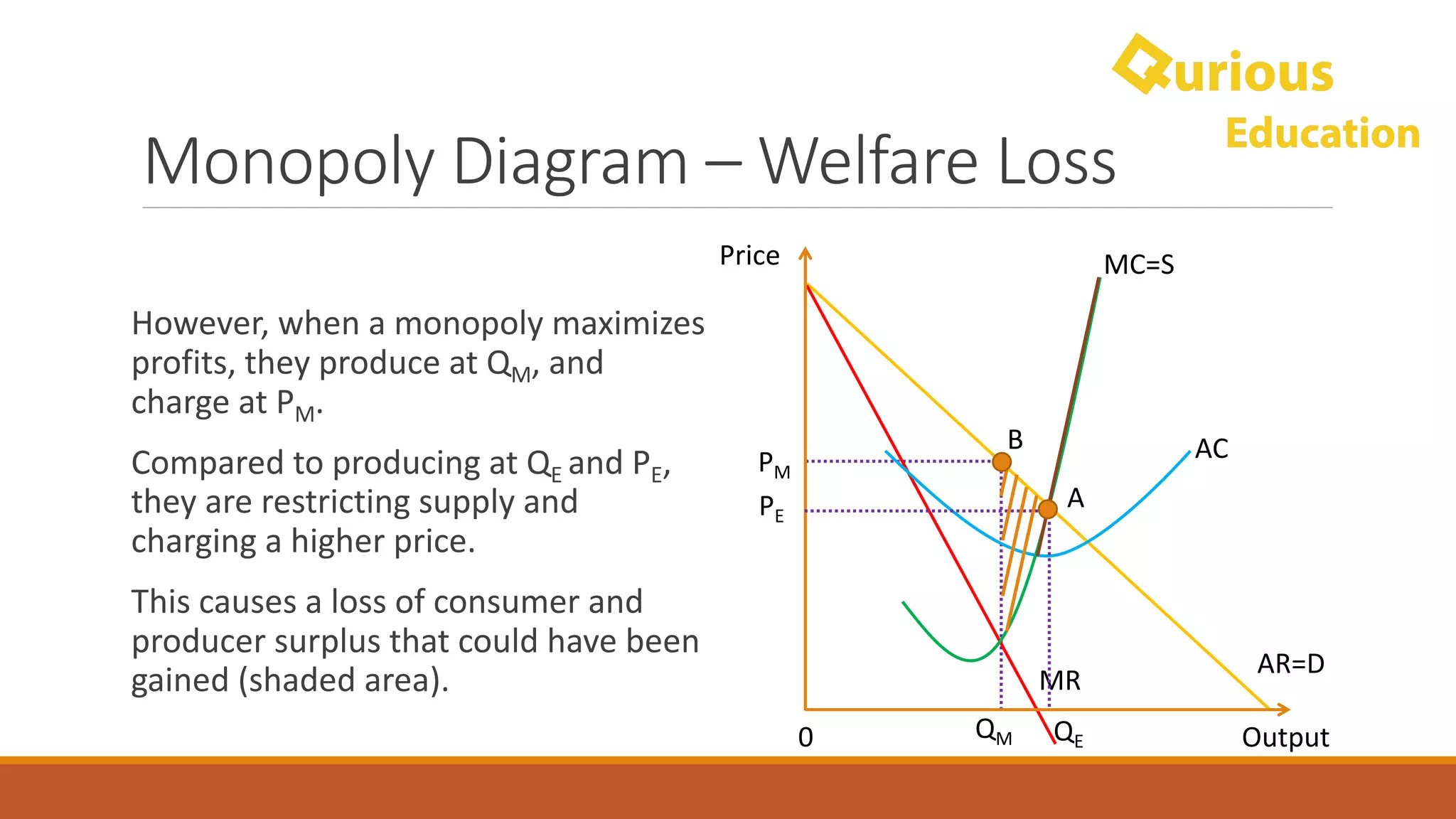 Qurious Education

Monopoly Diagram – Welfare Loss

However, when a monopoly maximizes profits, they produce at $Q_M$, and charge at $P_M$.

Compared to producing at $Q_E$ and $P_E$, they are restricting supply and charging a higher price.

This causes a loss of consumer and producer surplus that could have been gained (shaded area).

Price
MC=S
B
AC
$P_M$
$P_E$
A
AR=D
MR
0
$Q_M$
$Q_E$
Output